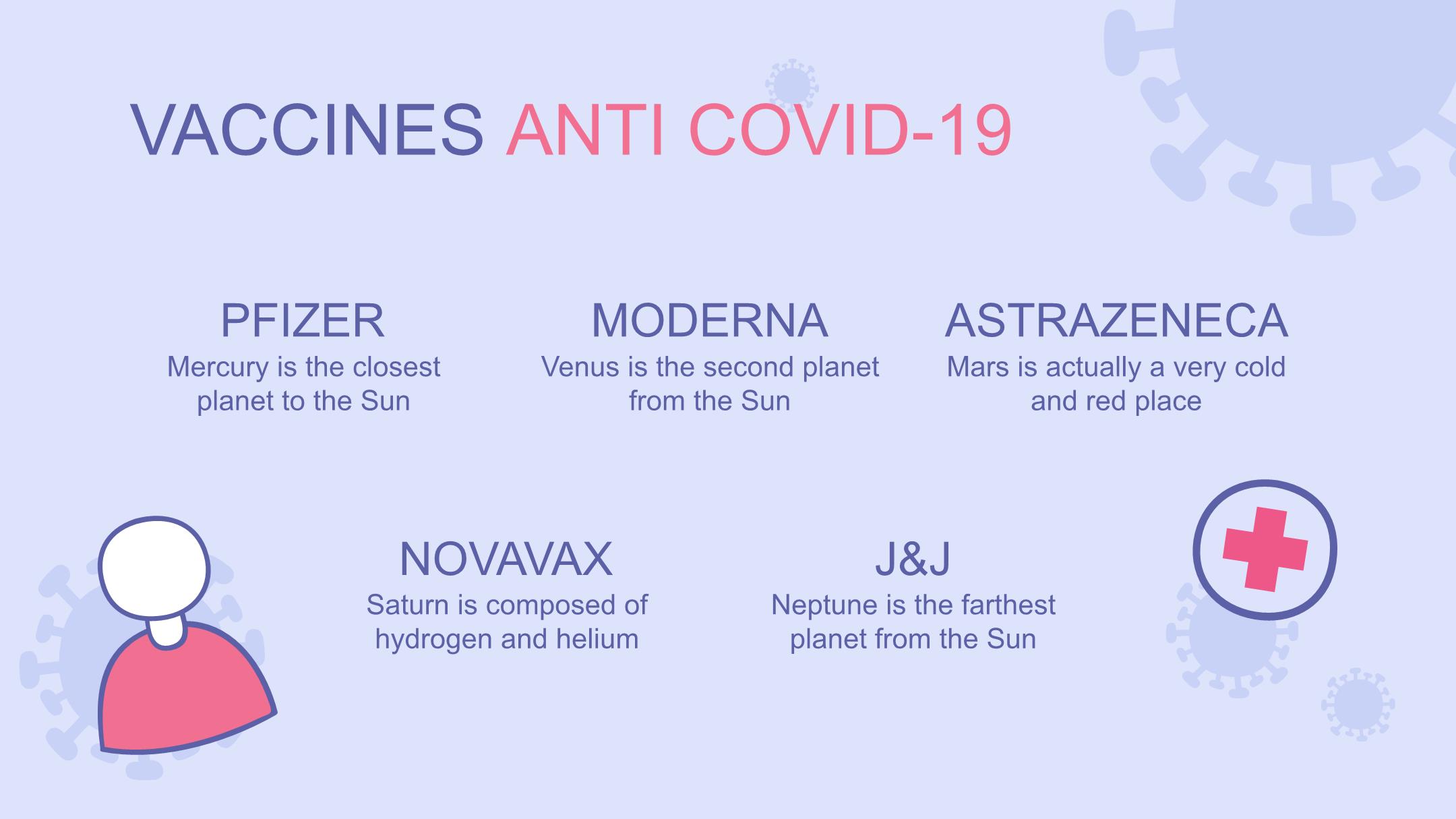 VACCINES ANTI COVID-19

PFIZER
Mercury is the closest planet to the Sun

MODERNA
Venus is the second planet from the Sun

ASTRAZENECA
Mars is actually a very cold and red place

NOVAVAX
Saturn is composed of hydrogen and helium

J&J
Neptune is the farthest planet from the Sun